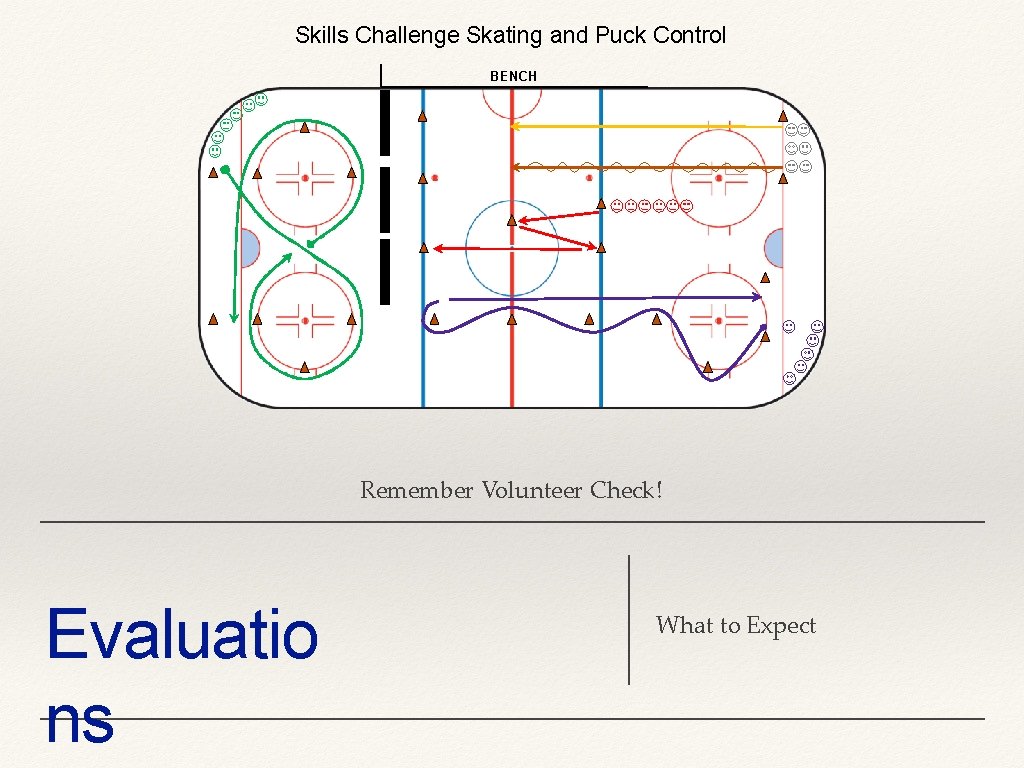 Skills Challenge Skating and Puck Control

BENCH

Remember Volunteer Check!

Evaluatio ns

What to Expect